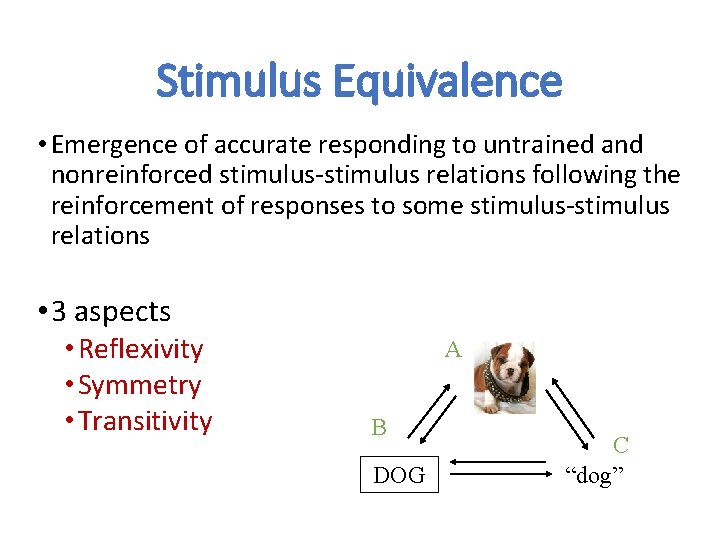 Stimulus Equivalence

• Emergence of accurate responding to untrained and nonreinforced stimulus-stimulus relations following the reinforcement of responses to some stimulus-stimulus relations

• 3 aspects
• Reflexivity
• Symmetry
• Transitivity

A

B

C

DOG

“dog”